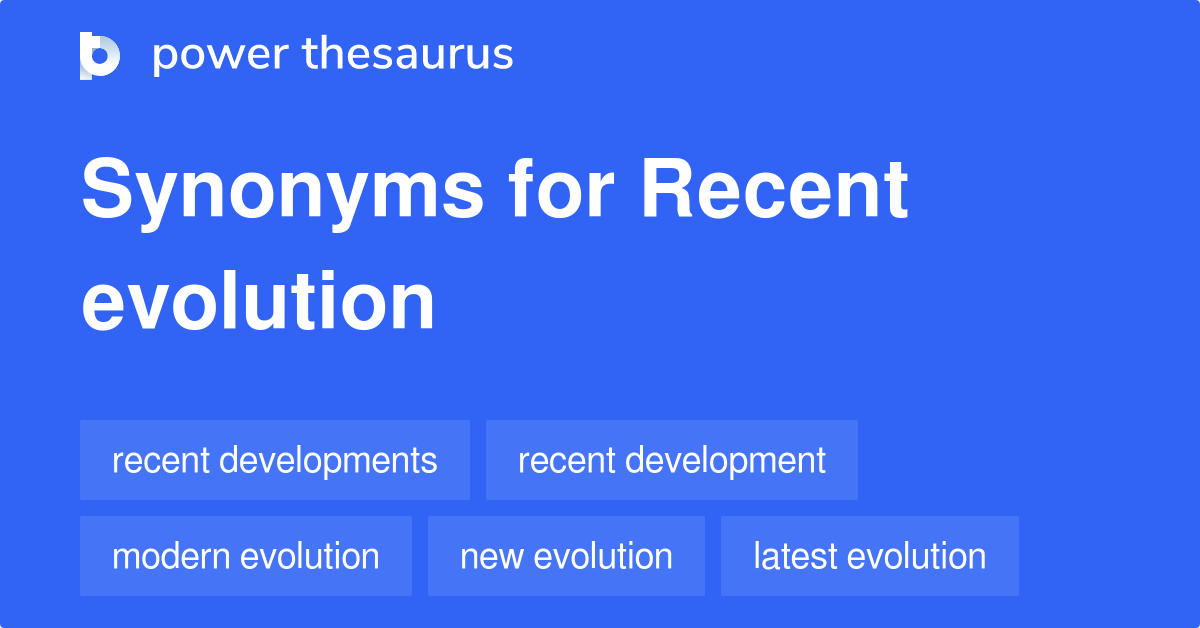 power thesaurus

Synonyms for Recent evolution

recent developments
recent development
modern evolution
new evolution
latest evolution